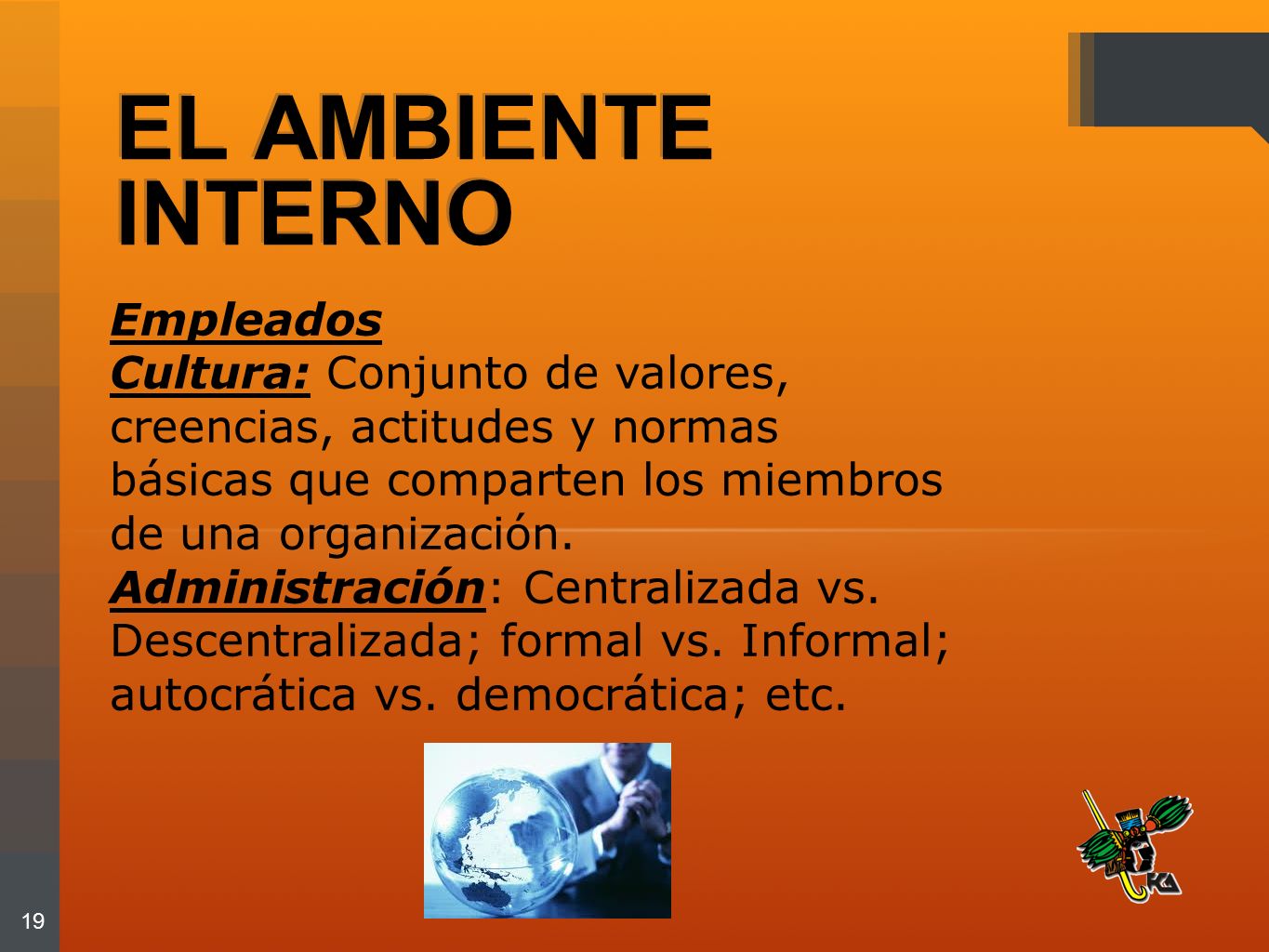 EL AMBIENTE INTERNO

Empleados
Cultura: Conjunto de valores, creencias, actitudes y normas básicas que comparten los miembros de una organización.
Administración: Centralizada vs. Descentralizada; formal vs. Informal; autocrática vs. democrática; etc.

19